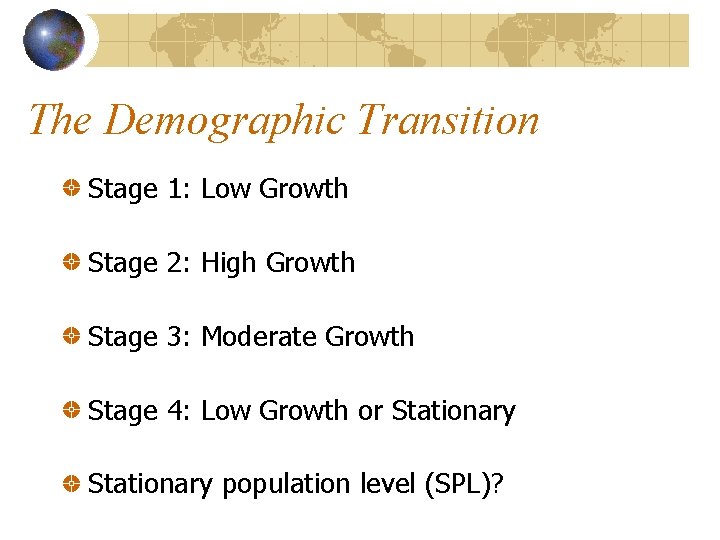 The Demographic Transition

Stage 1: Low Growth

Stage 2: High Growth

Stage 3: Moderate Growth

Stage 4: Low Growth or Stationary

Stationary population level (SPL)?